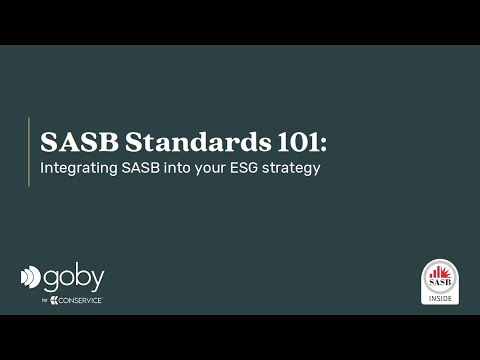 SASB Standards 101:
Integrating SASB into your ESG strategy

goby
by CONSERVICE

SASB
INSIDE